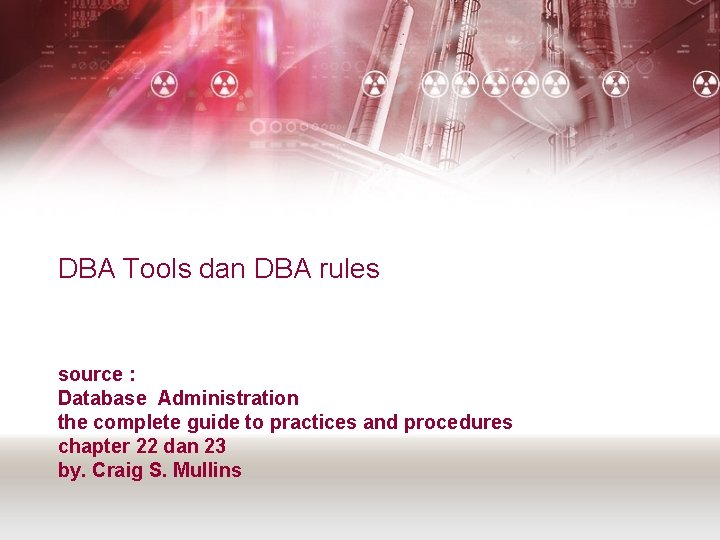 DBA Tools dan DBA rules

source :
Database Administration
the complete guide to practices and procedures
chapter 22 dan 23
by. Craig S. Mullins